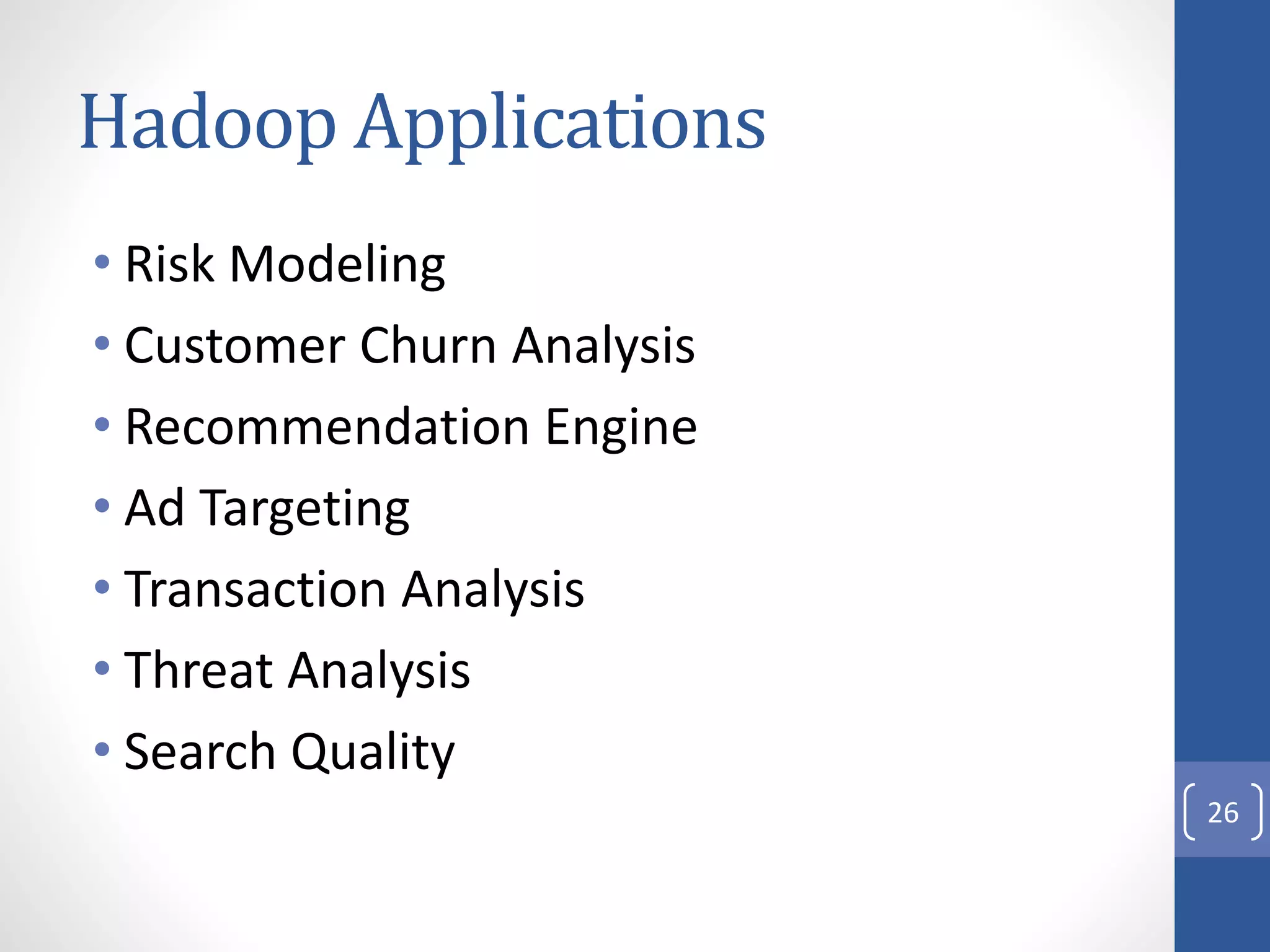 Hadoop Applications

• Risk Modeling
• Customer Churn Analysis
• Recommendation Engine
• Ad Targeting
• Transaction Analysis
• Threat Analysis
• Search Quality

26